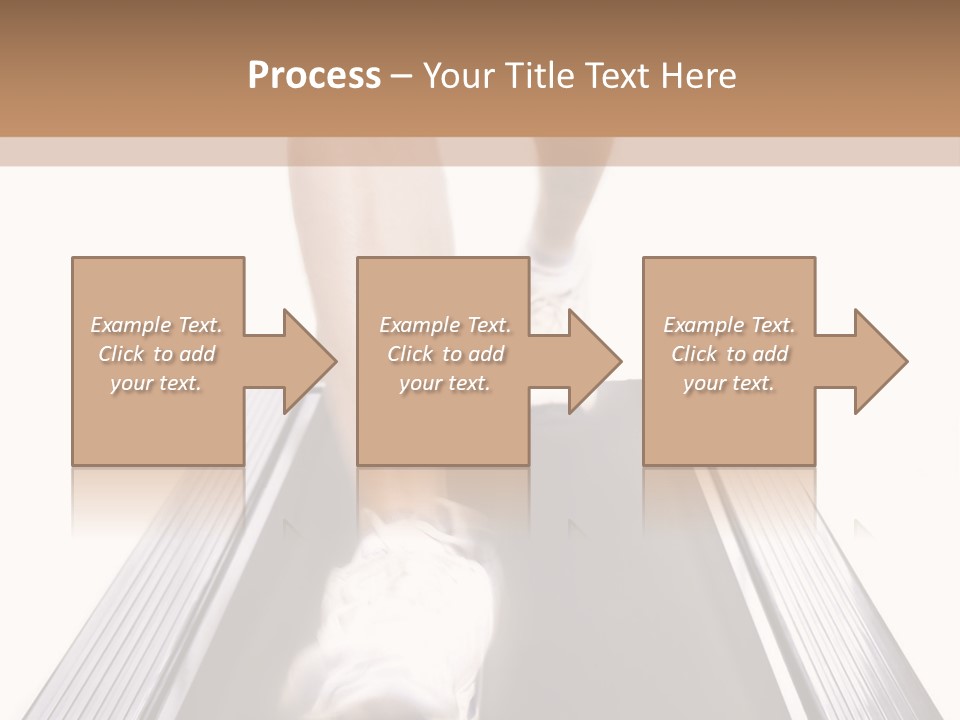 Process – Your Title Text Here

Example Text. Click to add your text.

Example Text. Click to add your text.

Example Text. Click to add your text.